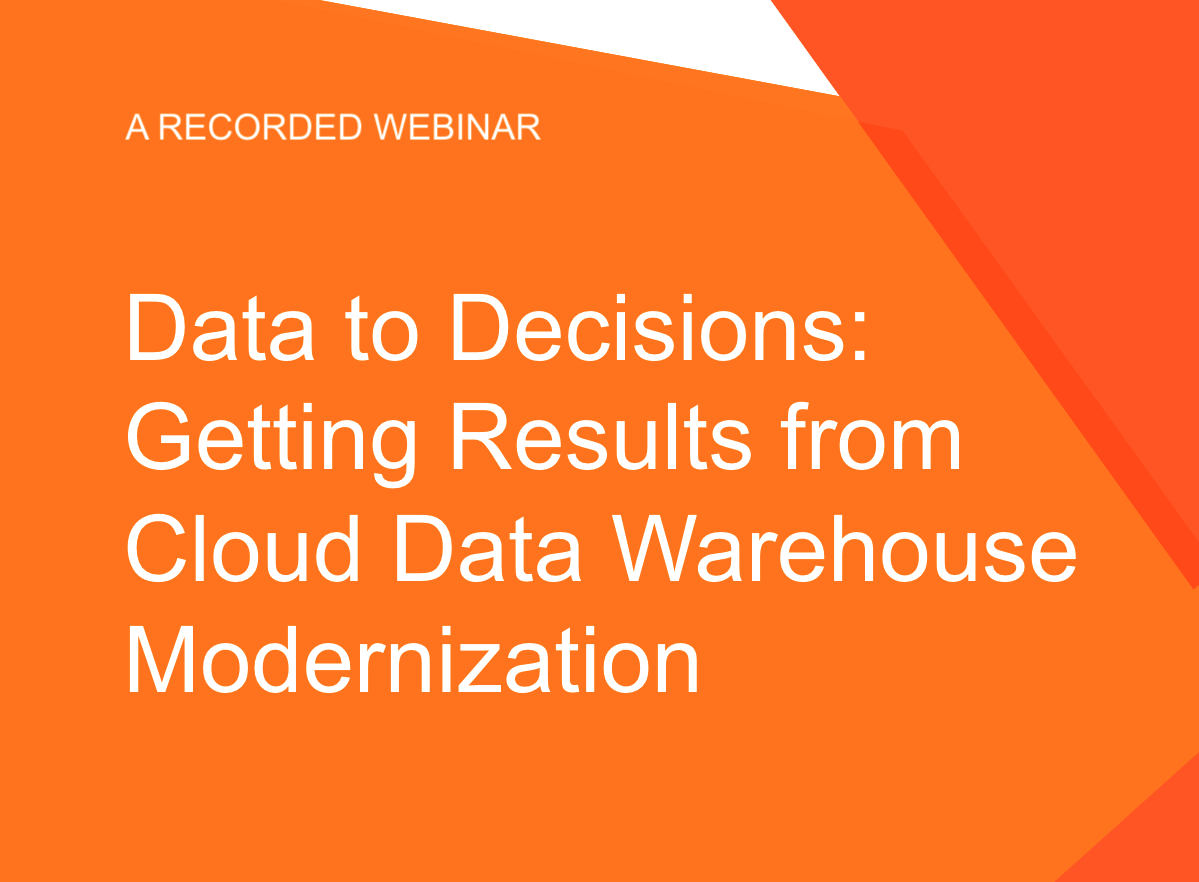 A RECORDED WEBINAR

Data to Decisions: Getting Results from Cloud Data Warehouse Modernization